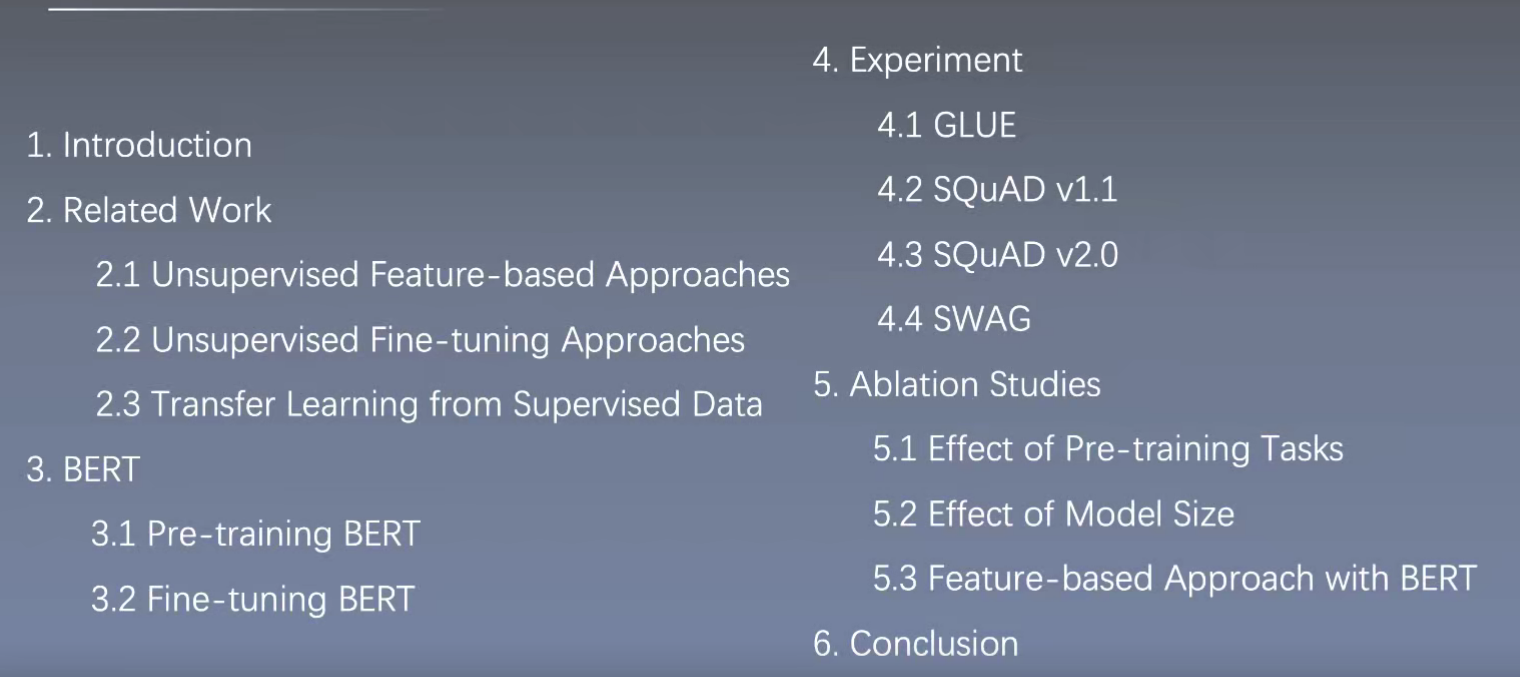 1. Introduction
2. Related Work
2.1 Unsupervised Feature-based Approaches
2.2 Unsupervised Fine-tuning Approaches
2.3 Transfer Learning from Supervised Data
3. BERT
3.1 Pre-training BERT
3.2 Fine-tuning BERT

4. Experiment
4.1 GLUE
4.2 SQuAD v1.1
4.3 SQuAD v2.0
4.4 SWAG
5. Ablation Studies
5.1 Effect of Pre-training Tasks
5.2 Effect of Model Size
5.3 Feature-based Approach with BERT
6. Conclusion